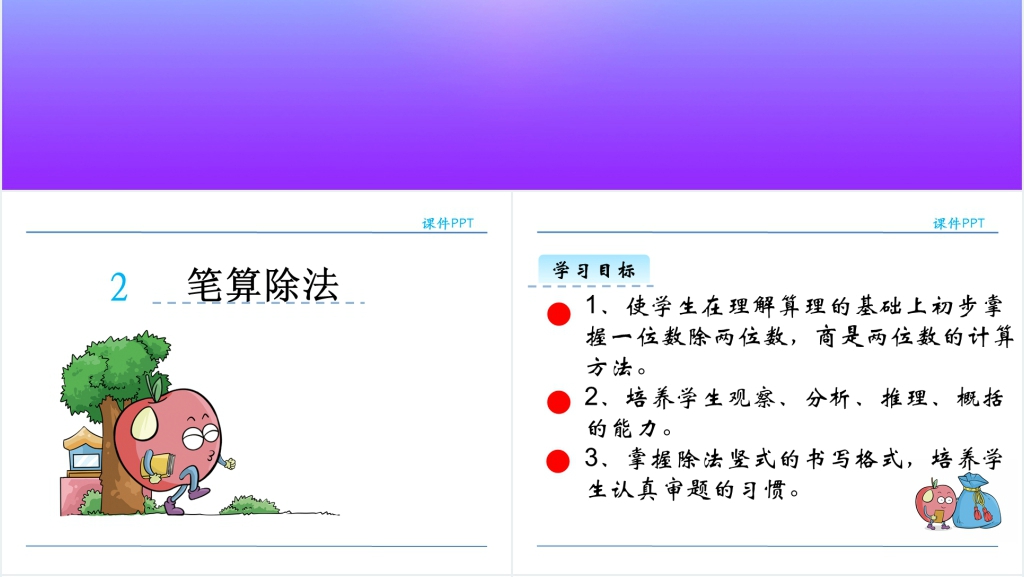 课件PPT

2 笔算除法

课件PPT

学习目标

1、使学生在理解算理的基础上初步掌握一位数除两位数，商是两位数的计算方法。

2、培养学生观察、分析、推理、概括的能力。

3、掌握除法竖式的书写格式，培养学生认真审题的习惯。